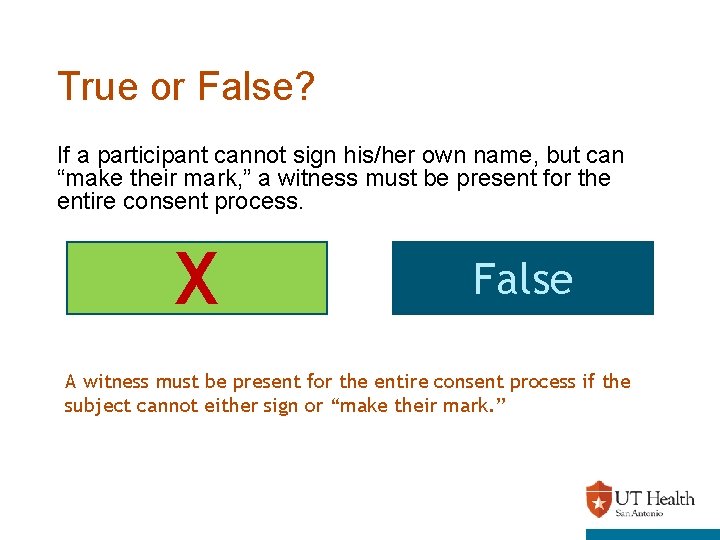 True or False?

If a participant cannot sign his/her own name, but can “make their mark,” a witness must be present for the entire consent process.

X

False

A witness must be present for the entire consent process if the subject cannot either sign or “make their mark.”

UT Health
San Antonio